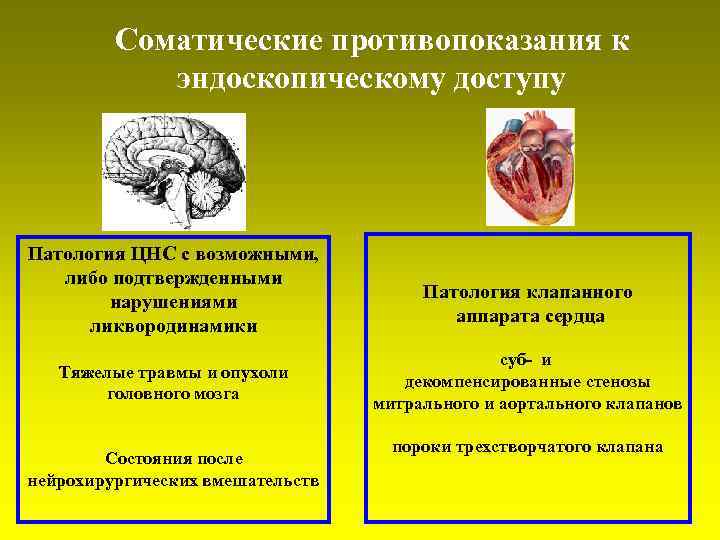 Соматические противопоказания к эндоскопическому доступу

Патология ЦНС с возможными, либо подтвержденными нарушениями ликвородинамики

Тяжелые травмы и опухоли головного мозга

Состояния после нейрохирургических вмешательств

Патология клапанного аппарата сердца

суб- и декомпенсированные стенозы митрального и аортального клапанов

пороки трехстворчатого клапана